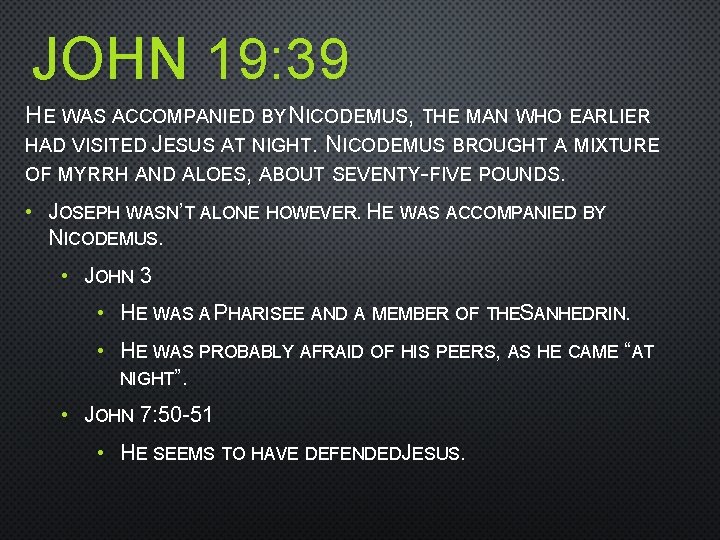 JOHN 19:39

HE WAS ACCOMPANIED BY NICODEMUS, THE MAN WHO EARLIER HAD VISITED JESUS AT NIGHT. NICODEMUS BROUGHT A MIXTURE OF MYRRH AND ALOES, ABOUT SEVENTY-FIVE POUNDS.

• JOSEPH WASN'T ALONE HOWEVER. HE WAS ACCOMPANIED BY NICODEMUS.
  • JOHN 3
    • HE WAS A PHARISEE AND A MEMBER OF THESANHEDRIN.
    • HE WAS PROBABLY AFRAID OF HIS PEERS, AS HE CAME "AT NIGHT".
  • JOHN 7:50-51
    • HE SEEMS TO HAVE DEFENDEDJESUS.